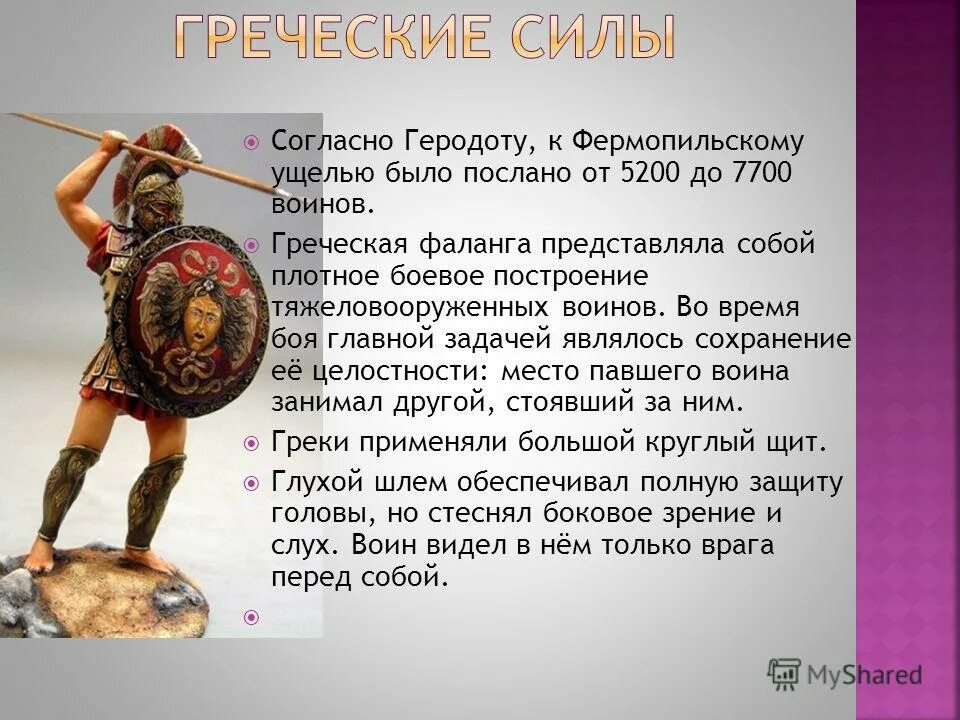 ГРЕЧЕСКИЕ СИЛЫ

Согласно Геродоту, к Фермопильскому ущелью было послано от 5200 до 7700 воинов.

Греческая фаланга представляла собой плотное боевое построение тяжеловооруженных воинов. Во время боя главной задачей являлось сохранение её целостности: место павшего воина занимал другой, стоявший за ним.

Греки применяли большой круглый щит.

Глухой шлем обеспечивал полную защиту головы, но стеснял боковое зрение и слух. Воин видел в нём только врага перед собой.

MyShared